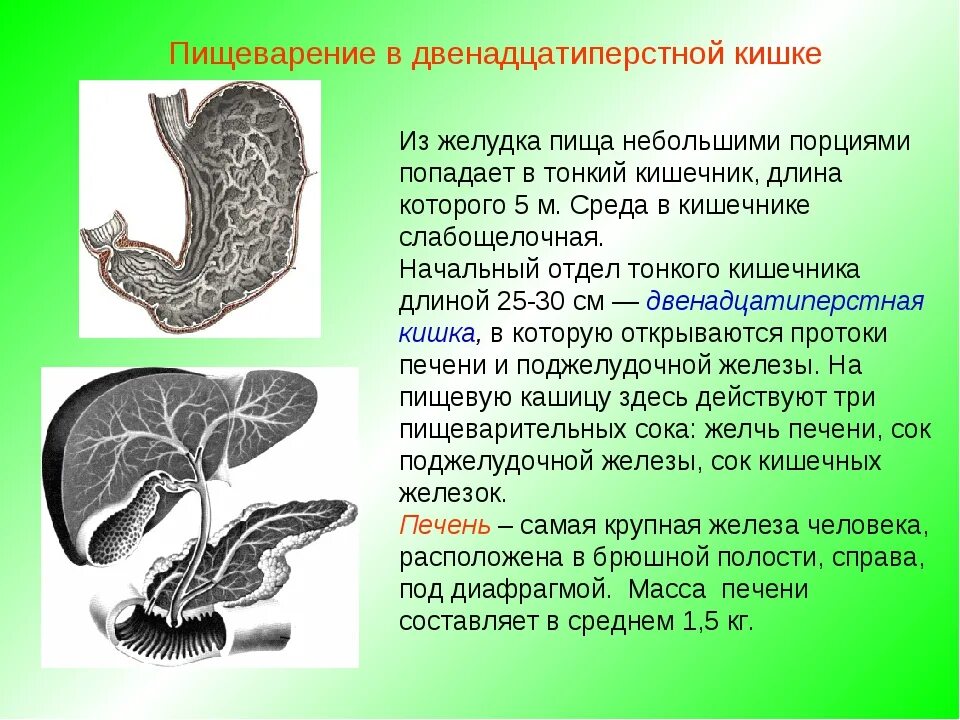 Пищеварение в двенадцатиперстной кишке

Из желудка пища небольшими порциями попадает в тонкий кишечник, длина которого 5 м. Среда в кишечнике слабощелочная.
Начальный отдел тонкого кишечника длиной 25-30 см — двенадцатиперстная кишка, в которую открываются протоки печени и поджелудочной железы. На пищевую кашицу здесь действуют три пищеварительных сока: желчь печени, сок поджелудочной железы, сок кишечных железок.
Печень – самая крупная железа человека, расположена в брюшной полости, справа, под диафрагмой. Масса печени составляет в среднем 1,5 кг.